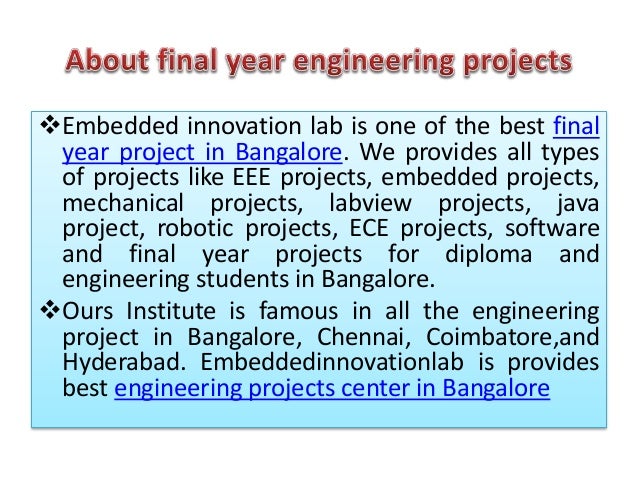 About final year engineering projects

❖Embedded innovation lab is one of the best final year project in Bangalore. We provides all types of projects like EEE projects, embedded projects, mechanical projects, labview projects, java project, robotic projects, ECE projects, software and final year projects for diploma and engineering students in Bangalore.

❖Ours Institute is famous in all the engineering project in Bangalore, Chennai, Coimbatore,and Hyderabad. Embeddedinnovationlab is provides best engineering projects center in Bangalore